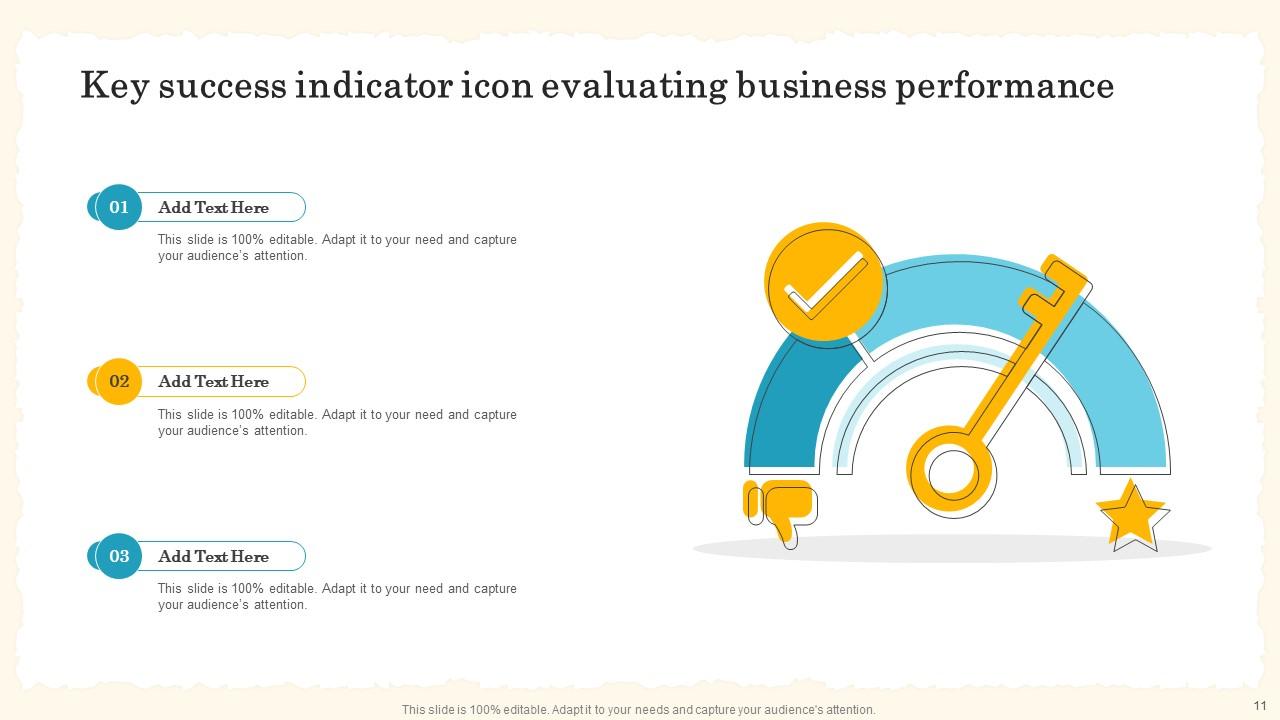 Key success indicator icon evaluating business performance

01 Add Text Here

This slide is 100% editable. Adapt it to your need and capture your audience's attention.

02 Add Text Here

This slide is 100% editable. Adapt it to your need and capture your audience's attention.

03 Add Text Here

This slide is 100% editable. Adapt it to your need and capture your audience's attention.

This slide is 100% editable. Adapt it to your needs and capture your audience's attention.

11